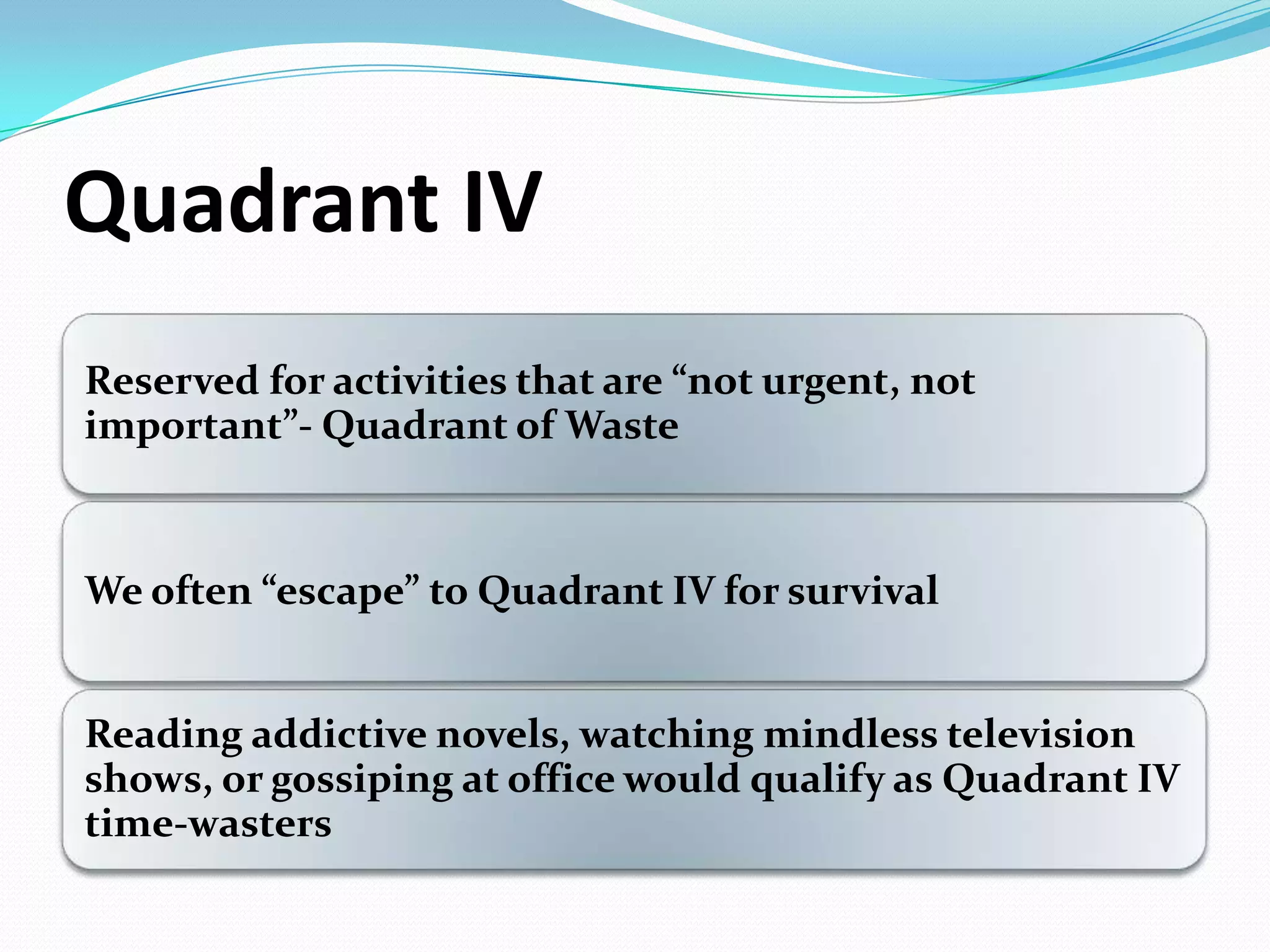 Quadrant IV

Reserved for activities that are “not urgent, not important”- Quadrant of Waste

We often “escape” to Quadrant IV for survival

Reading addictive novels, watching mindless television shows, or gossiping at office would qualify as Quadrant IV time-wasters